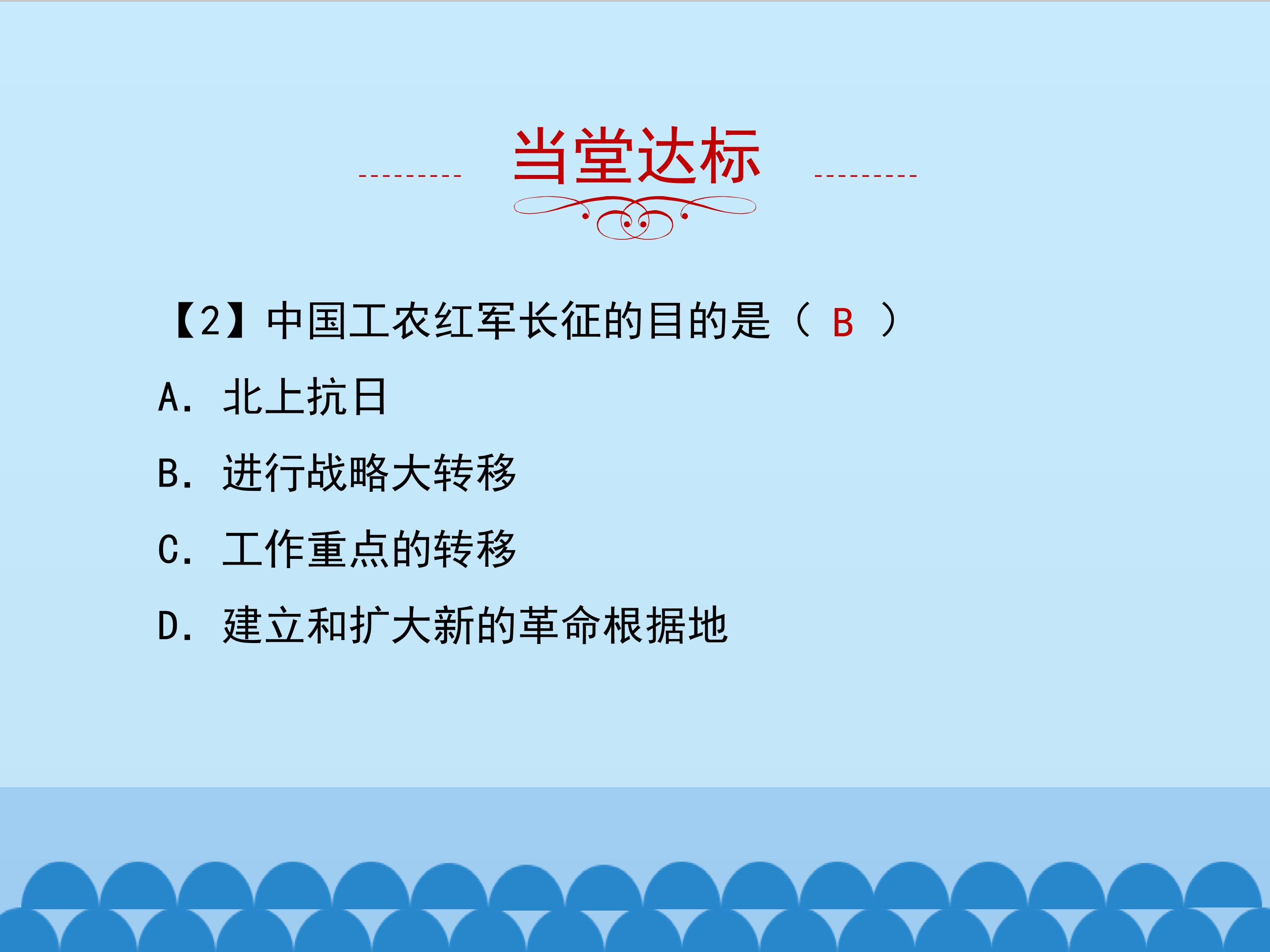 当堂达标

【2】中国工农红军长征的目的是（ B ）

A. 北上抗日

B. 进行战略大转移

C. 工作重点的转移

D. 建立和扩大新的革命根据地